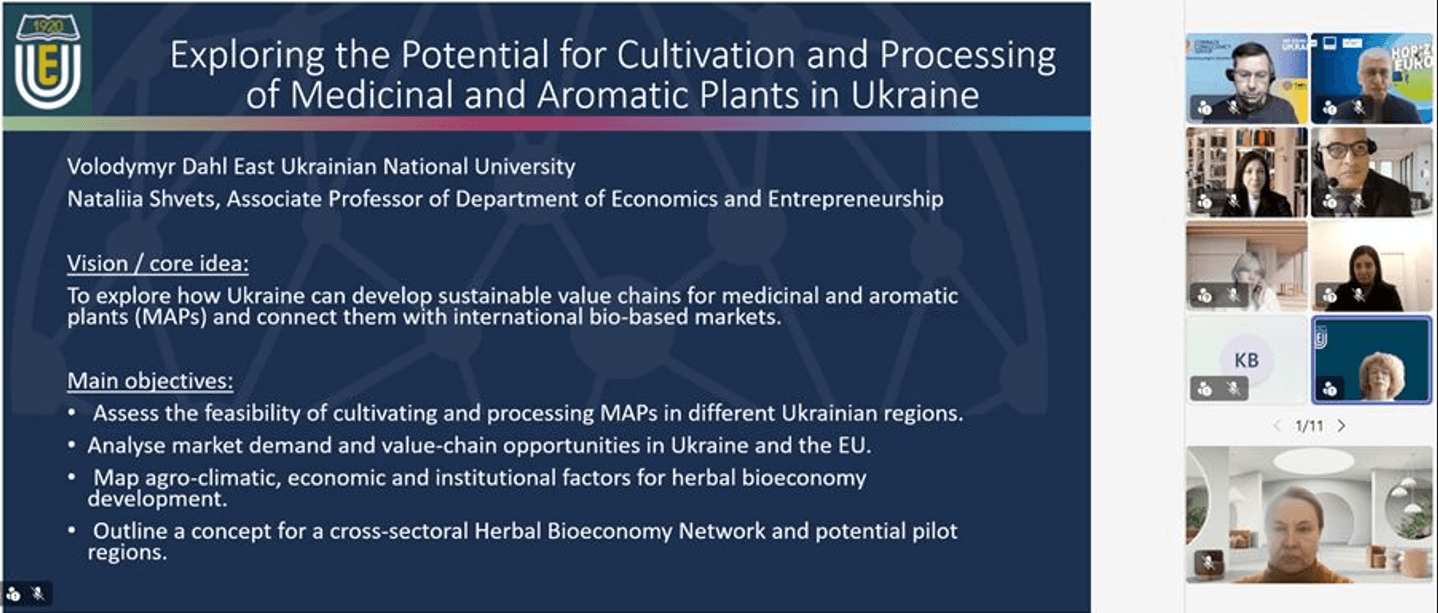 1920

Exploring the Potential for Cultivation and Processing of Medicinal and Aromatic Plants in Ukraine

Volodymyr Dahl East Ukrainian National University
Nataliia Shvets, Associate Professor of Department of Economics and Entrepreneurship

Vision / core idea:
To explore how Ukraine can develop sustainable value chains for medicinal and aromatic plants (MAPs) and connect them with international bio-based markets.

Main objectives:
• Assess the feasibility of cultivating and processing MAPs in different Ukrainian regions.
• Analyse market demand and value-chain opportunities in Ukraine and the EU.
• Map agro-climatic, economic and institutional factors for herbal bioeconomy development.
• Outline a concept for a cross-sectoral Herbal Bioeconomy Network and potential pilot regions.

KB

1/11